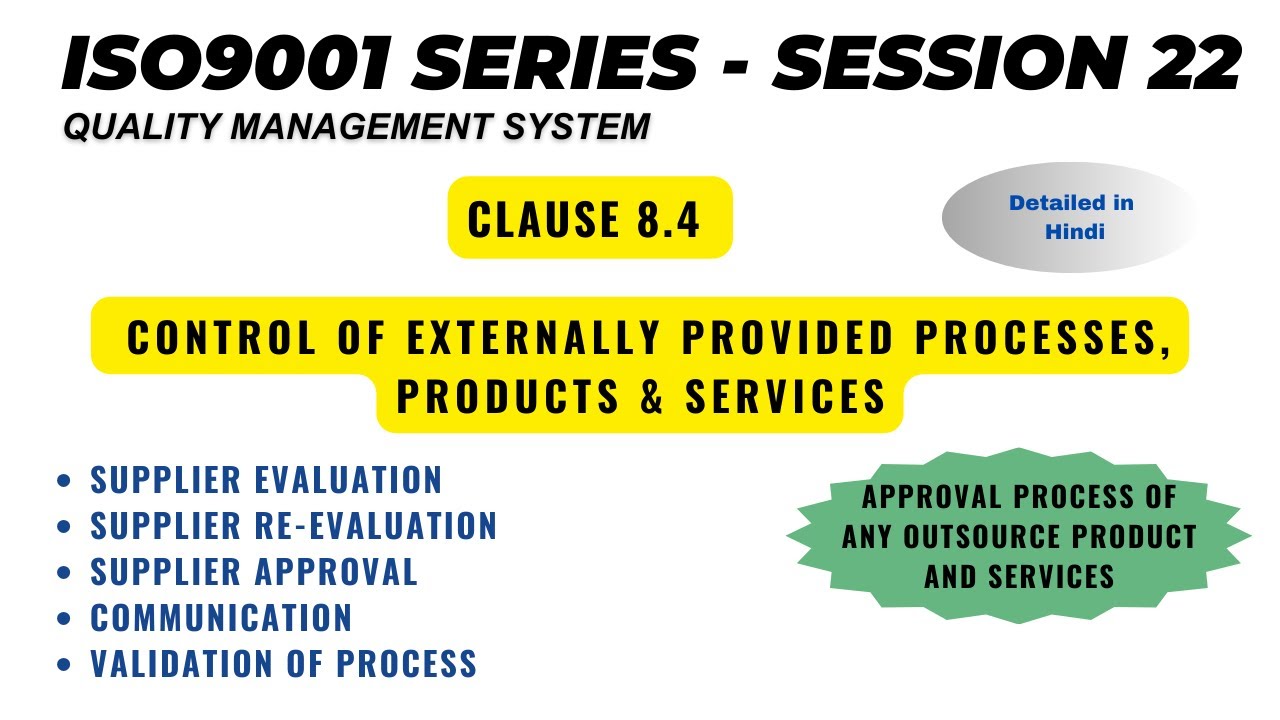 ISO9001 SERIES - SESSION 22
QUALITY MANAGEMENT SYSTEM

CLAUSE 8.4

Detailed in Hindi

CONTROL OF EXTERNALLY PROVIDED PROCESSES, PRODUCTS & SERVICES

- SUPPLIER EVALUATION
- SUPPLIER RE-EVALUATION
- SUPPLIER APPROVAL
- COMMUNICATION
- VALIDATION OF PROCESS

APPROVAL PROCESS OF ANY OUTSOURCE PRODUCT AND SERVICES